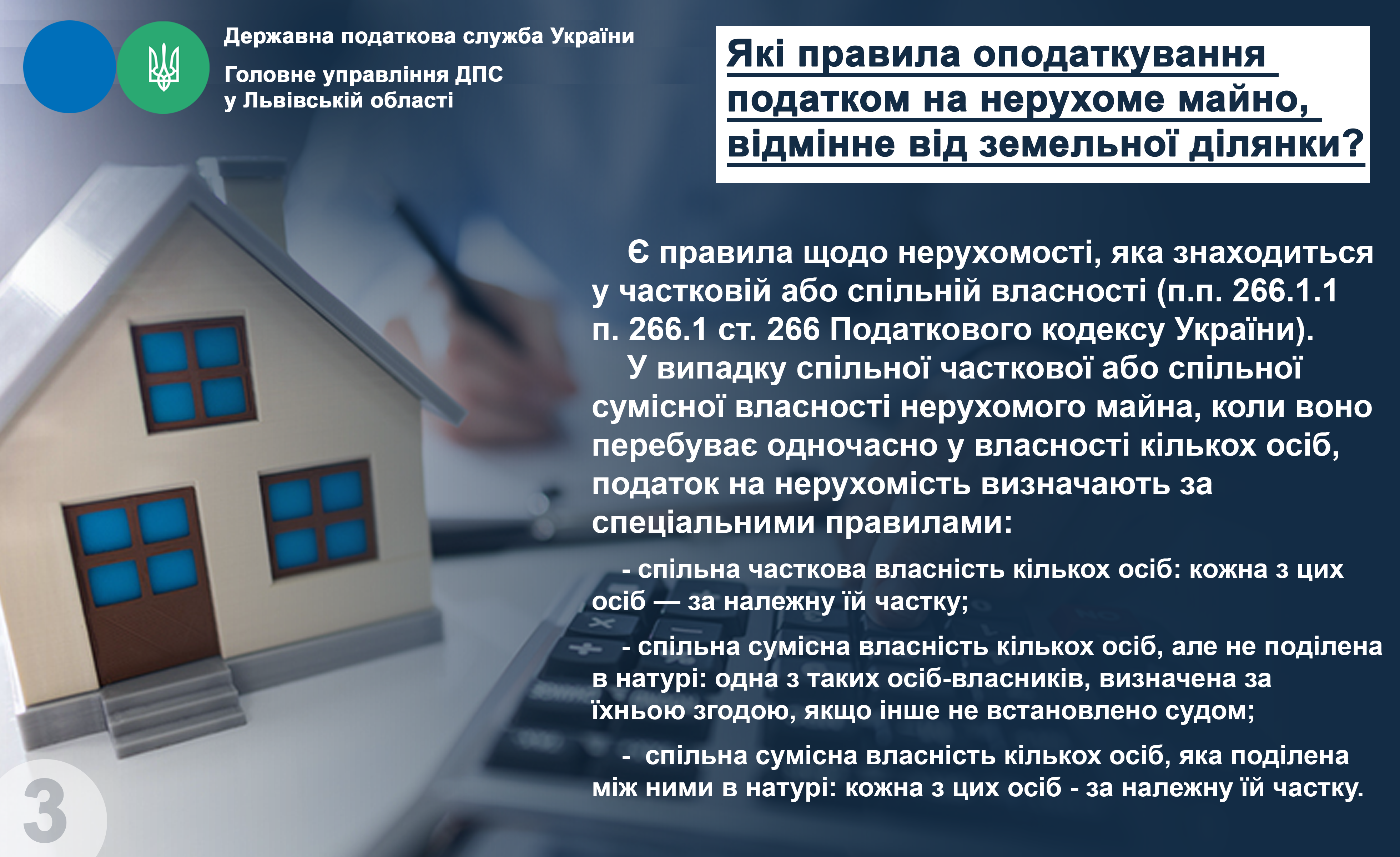 Державна податкова служба України

Головне управління ДПС у Львівській області

Які правила оподаткування податком на нерухоме майно, відмінне від земельної ділянки?

Є правила щодо нерухомості, яка знаходиться у частковій або спільній власності (п.п. 266.1.1 п. 266.1 ст. 266 Податкового кодексу України).

У випадку спільної часткової або спільної сумісної власності нерухомого майна, коли воно перебуває одночасно у власності кількох осіб, податок на нерухомість визначають за спеціальними правилами:

- спільна часткова власність кількох осіб: кожна з цих осіб — за належну їй частку;

- спільна сумісна власність кількох осіб, але не поділена в натурі: одна з таких осіб-власників, визначена за їхньою згодою, якщо інше не встановлено судом;

- спільна сумісна власність кількох осіб, яка поділена між ними в натурі: кожна з цих осіб - за належну їй частку.

3